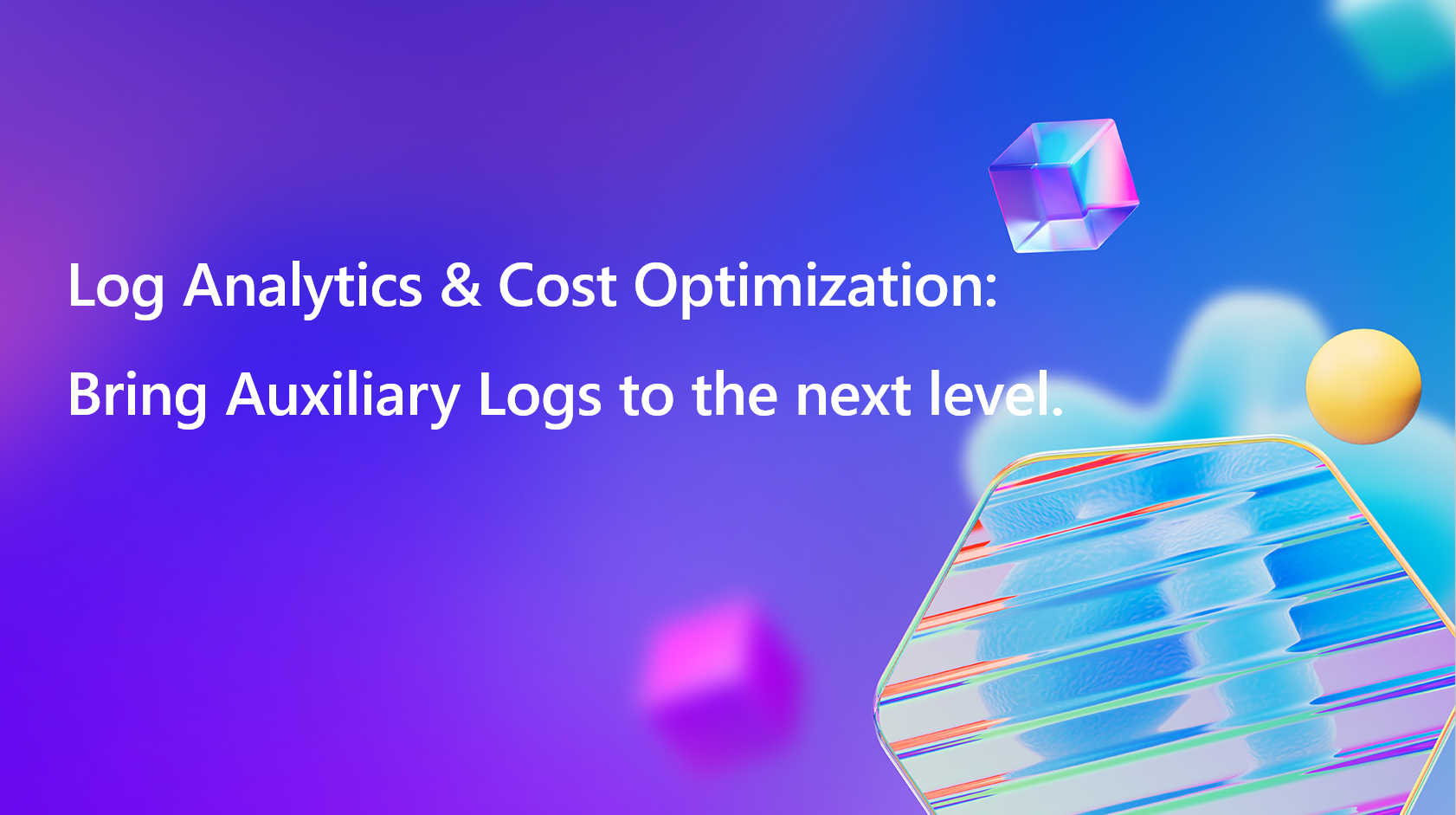 Log Analytics & Cost Optimization:

Bring Auxiliary Logs to the next level.